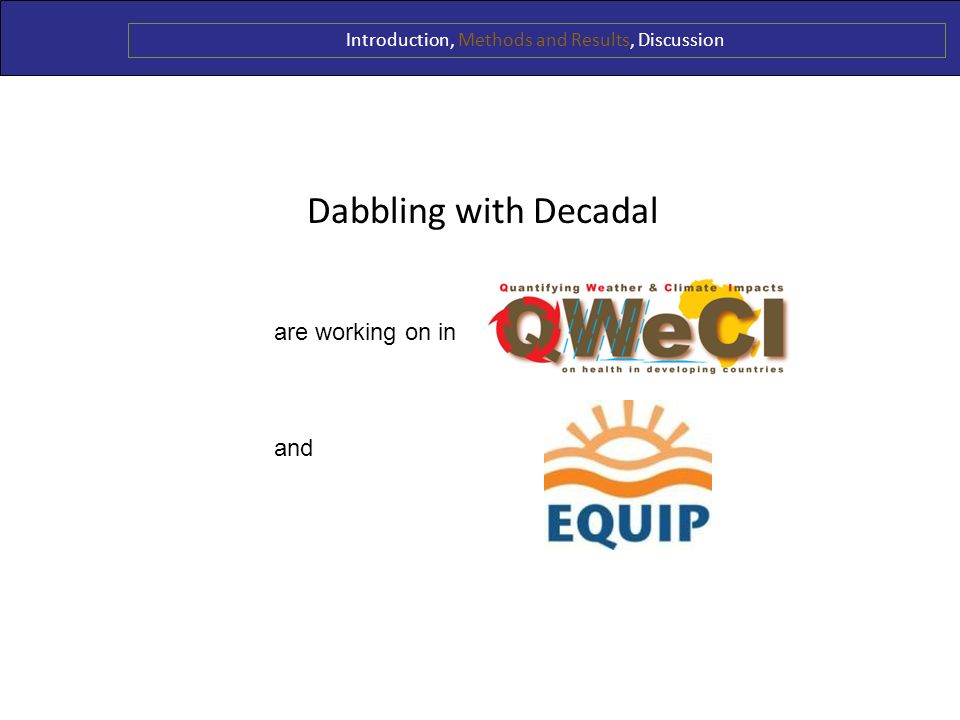 Introduction, Methods and Results, Discussion

Dabbling with Decadal

are working on in

Quantifying Weather & Climate Impacts
QWeCI
on health in developing countries

and

EQUIP